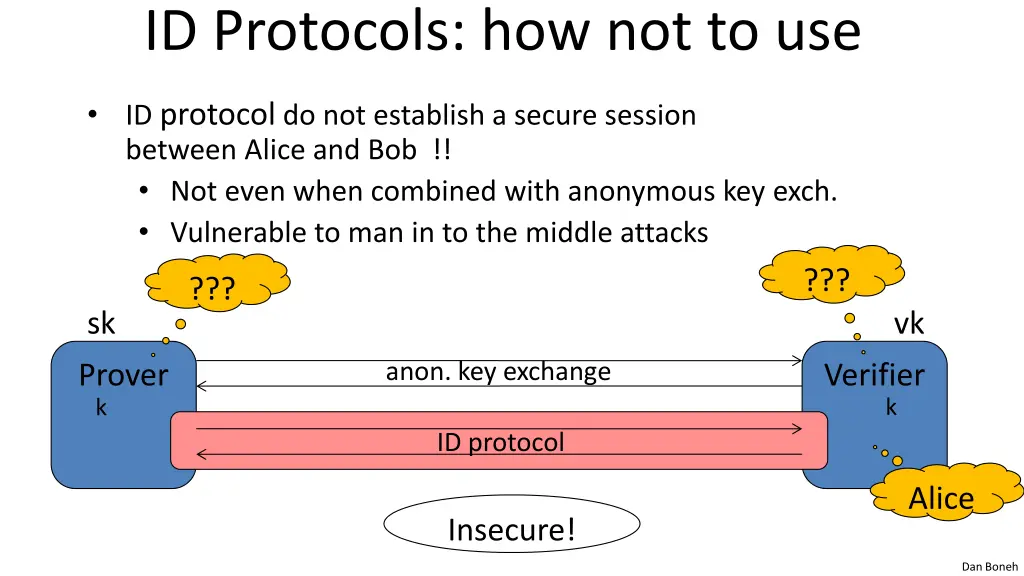 ID Protocols: how not to use

• ID protocol do not establish a secure session between Alice and Bob !!
  • Not even when combined with anonymous key exch.
  • Vulnerable to man in to the middle attacks

???

???

sk

vk

Prover
k

anon. key exchange

Verifier
k

ID protocol

Alice

Insecure!

Dan Boneh